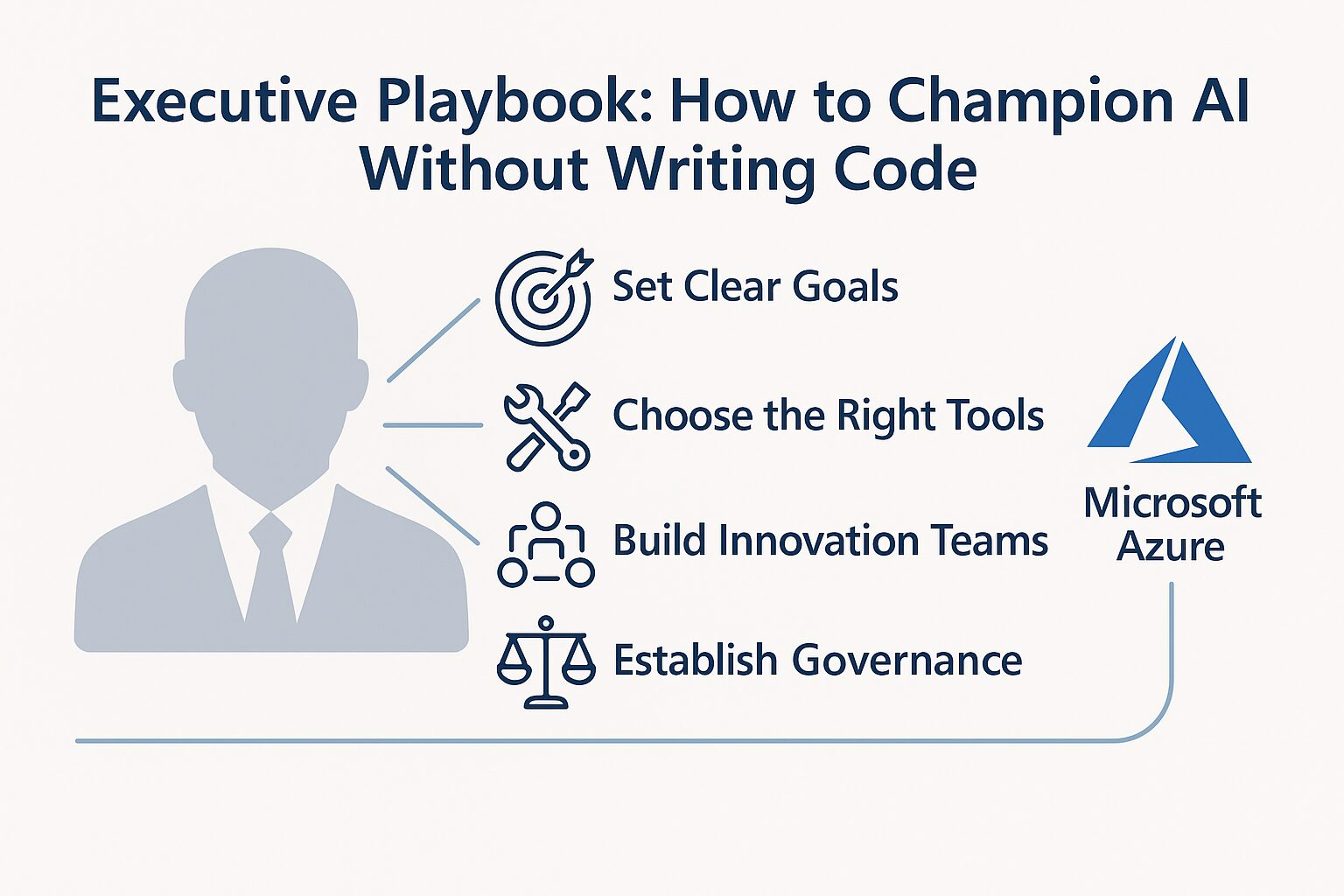 Executive Playbook: How to Champion AI Without Writing Code

Set Clear Goals

Choose the Right Tools

Build Innovation Teams

Establish Governance

Microsoft Azure